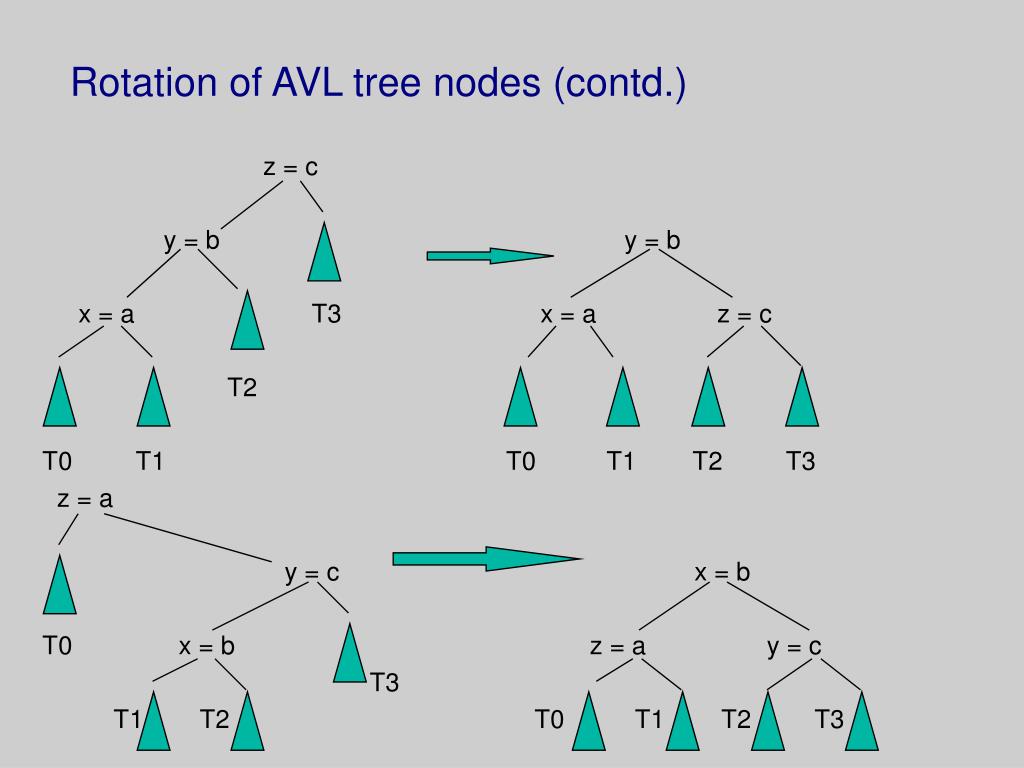 Rotation of AVL tree nodes (contd.)

z = c

y = b

x = a

T3

T2

T0 T1

y = b

x = a z = c

T0 T1 T2 T3

z = a

y = c

T0

x = b

T3

T1 T2

x = b

z = a y = c

T0 T1 T2 T3